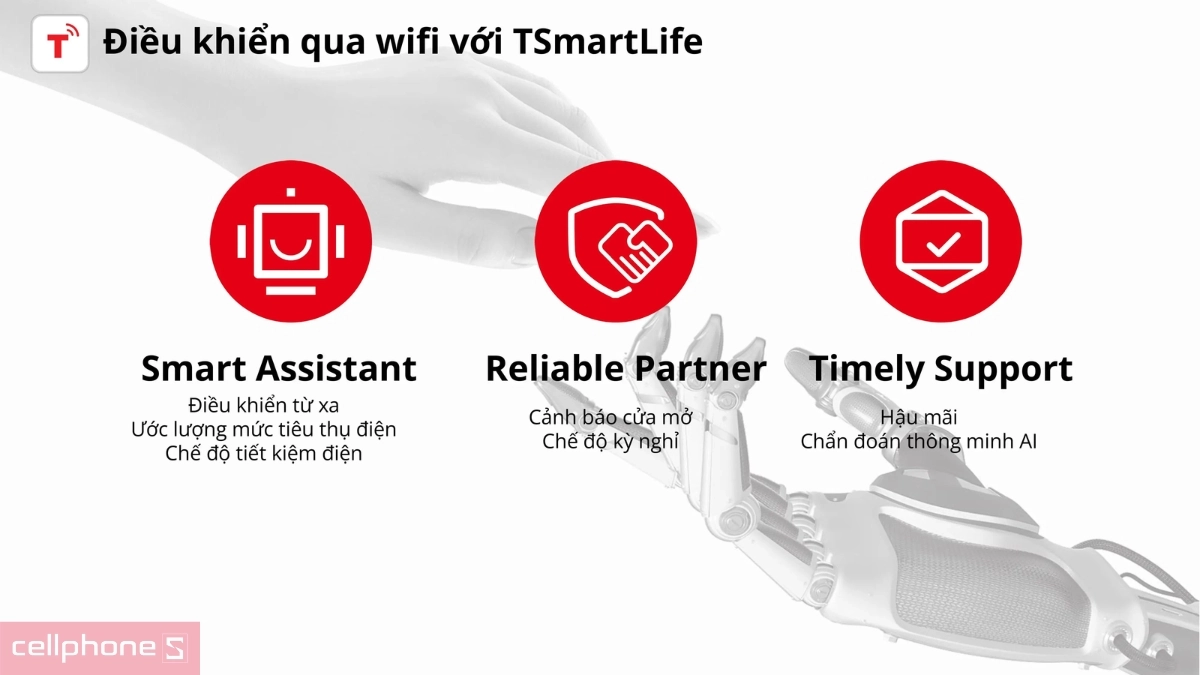 T

Điều khiển qua wifi với TSmartLife

Smart Assistant
Điều khiển từ xa
Ước lượng mức tiêu thụ điện
Chế độ tiết kiệm điện

Reliable Partner
Cảnh báo cửa mở
Chế độ kỳ nghỉ

Timely Support
Hậu mãi
Chẩn đoán thông minh AI

cellphone S